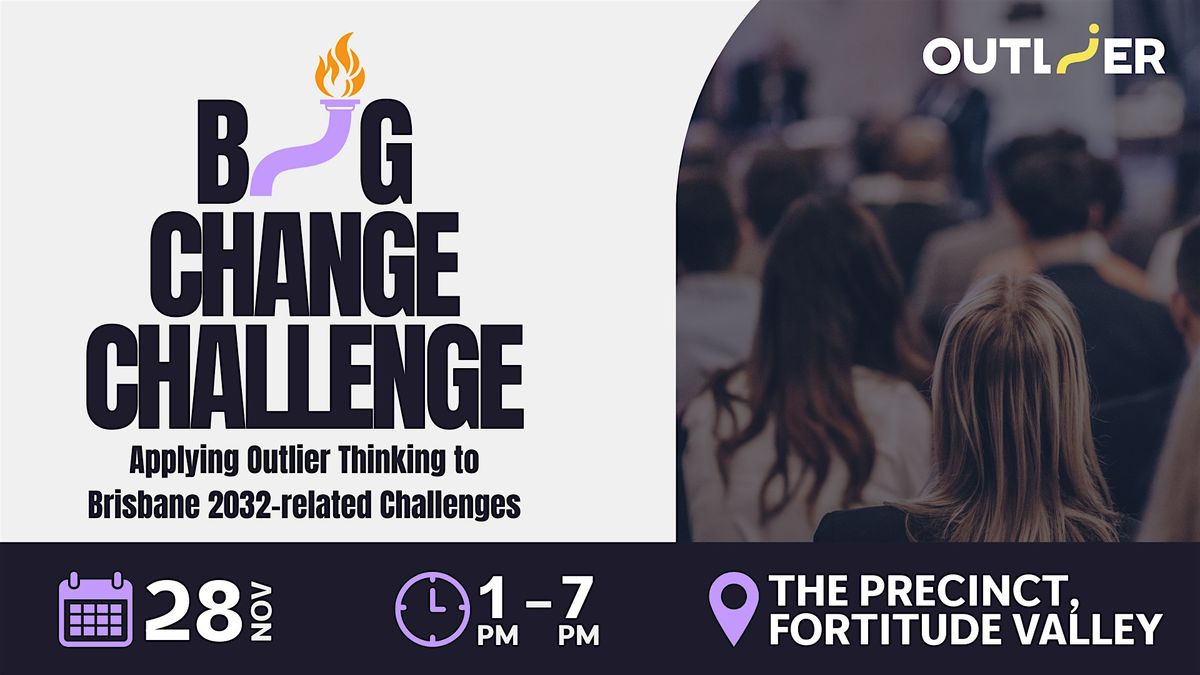 OUTLIER

BIG CHANGE CHALLENGE

Applying Outlier Thinking to Brisbane 2032-related Challenges

28 NOV

1 PM – 7 PM

THE PRECINCT, FORTITUDE VALLEY